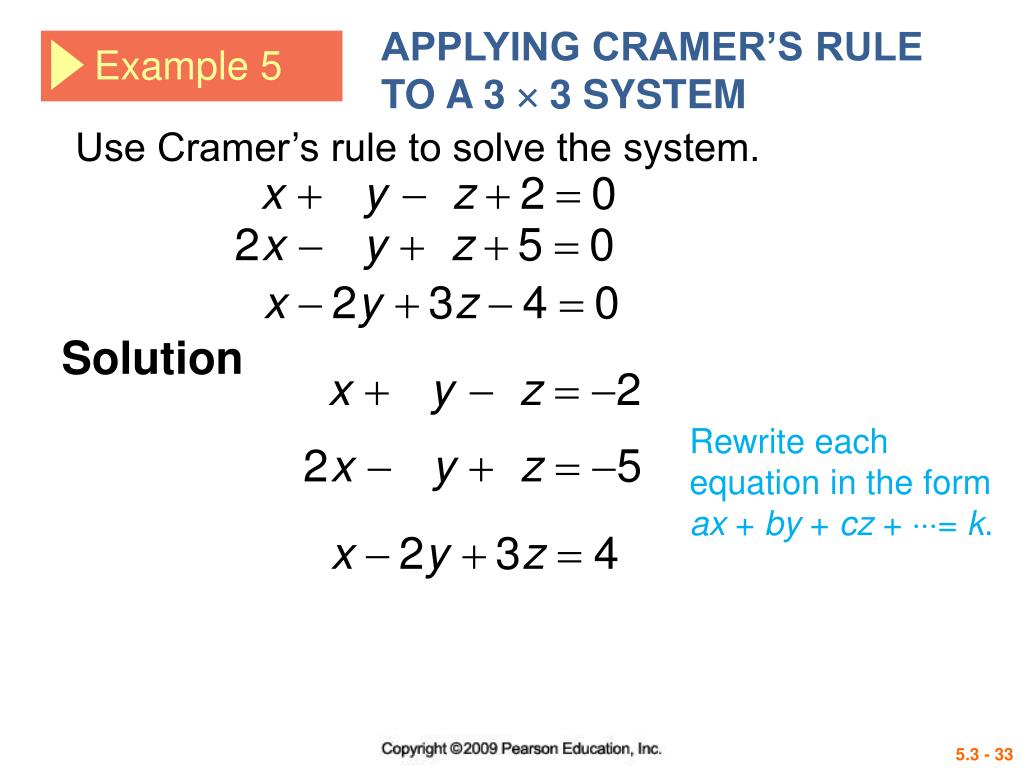 Example 5

APPLYING CRAMER'S RULE TO A 3 $\times$ 3 SYSTEM

Use Cramer's rule to solve the system.

$x + y - z + 2 = 0$
$2x - y + z + 5 = 0$
$x - 2y + 3z - 4 = 0$

Solution

$x + y - z = -2$
$2x - y + z = -5$
$x - 2y + 3z = 4$

Rewrite each equation in the form $ax + by + cz + \cdots = k$.

Copyright ©2009 Pearson Education, Inc.

5.3 - 33